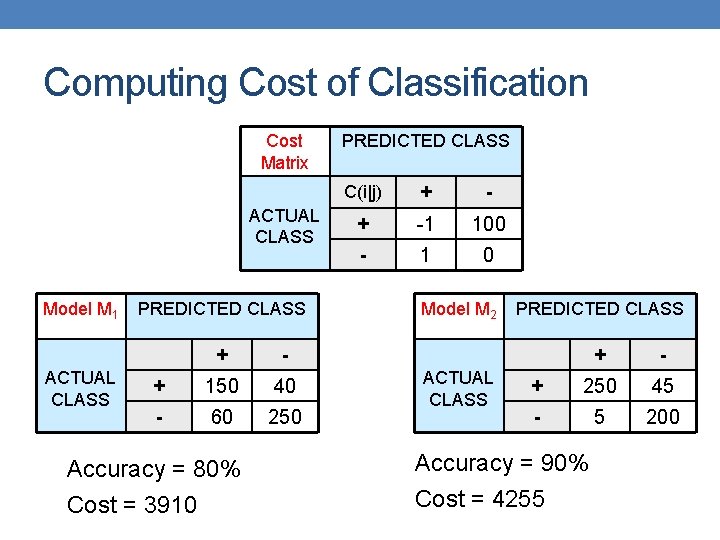 Computing Cost of Classification

| Cost Matrix | PREDICTED CLASS | | |
|---|---|---|---|
| ACTUAL CLASS | C(i\|j) | + | - |
| | + | -1 | 100 |
| | - | 1 | 0 |

| Model $M_1$ | PREDICTED CLASS | | |
|---|---|---|---|
| ACTUAL CLASS | | + | - |
| | + | 150 | 40 |
| | - | 60 | 250 |

Accuracy = 80%

Cost = 3910

| Model $M_2$ | PREDICTED CLASS | | |
|---|---|---|---|
| ACTUAL CLASS | | + | - |
| | + | 250 | 45 |
| | - | 5 | 200 |

Accuracy = 90%

Cost = 4255